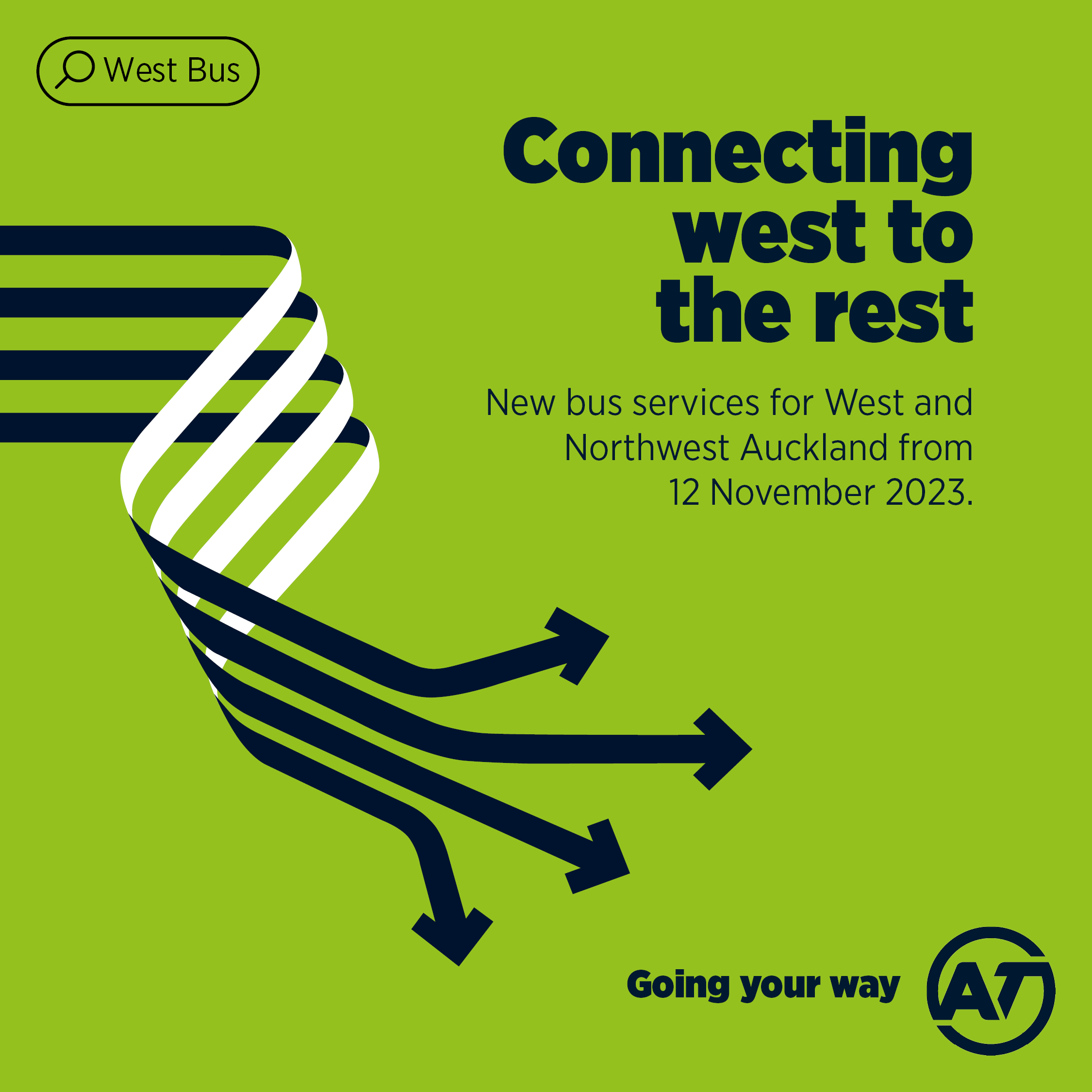 West Bus

Connecting west to the rest

New bus services for West and Northwest Auckland from 12 November 2023.

Going your way

AT